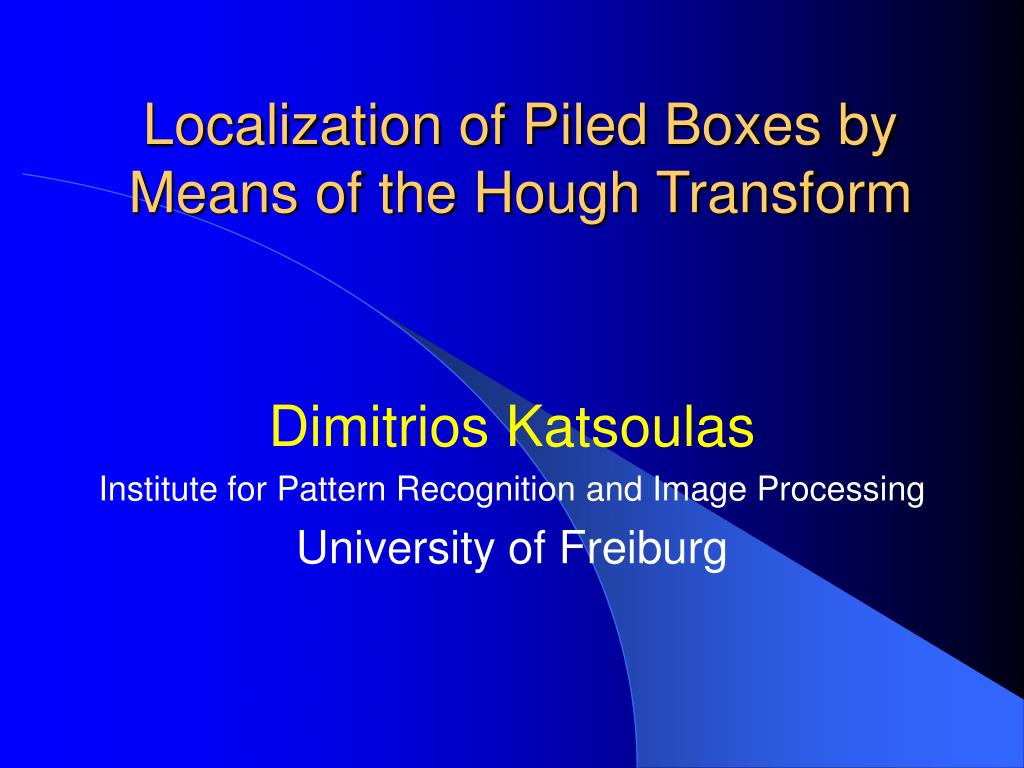 Localization of Piled Boxes by Means of the Hough Transform

Dimitrios Katsoulas

Institute for Pattern Recognition and Image Processing

University of Freiburg